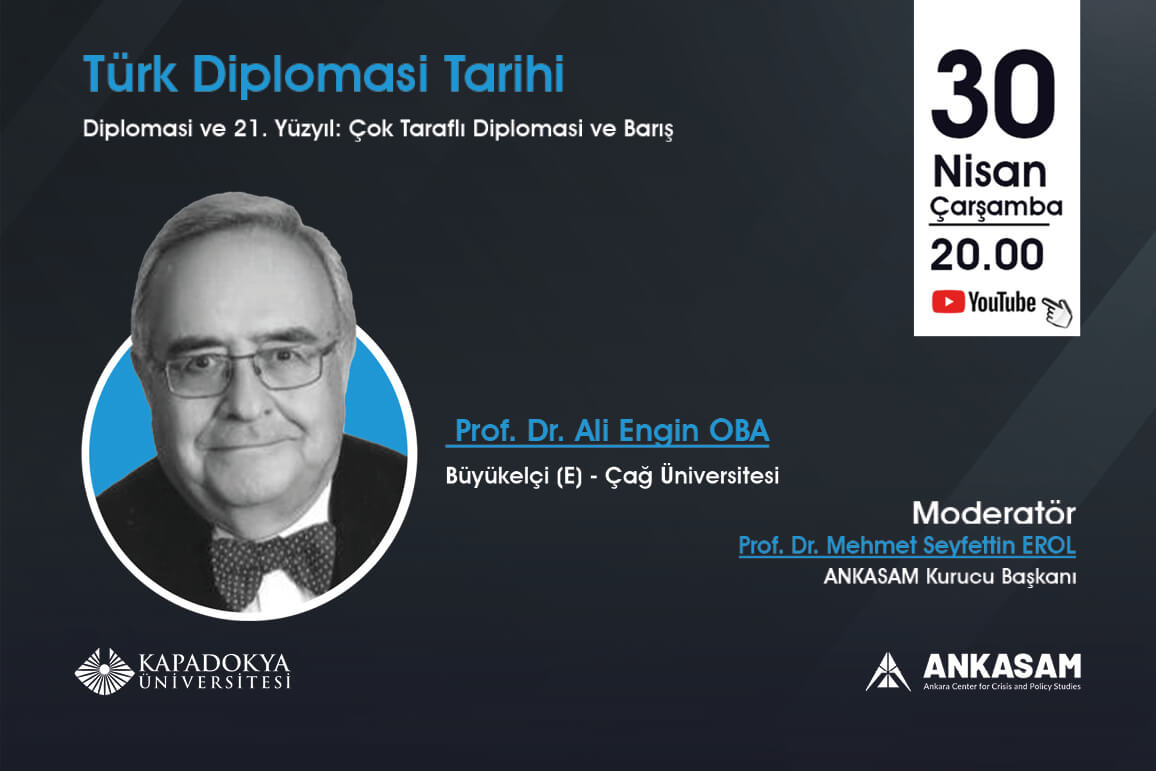 Türk Diplomasi Tarihi

Diplomasi ve 21. Yüzyıl: Çok Taraflı Diplomasi ve Barış

30
Nisan
Çarşamba
20.00
YouTube

Prof. Dr. Ali Engin OBA
Büyükelçi (E) - Çağ Üniversitesi

Moderatör
Prof. Dr. Mehmet Seyfettin EROL
ANKASAM Kurucu Başkanı

KAPADOKYA ÜNİVERSİTESİ

ANKASAM
Ankara Center for Crisis and Policy Studies